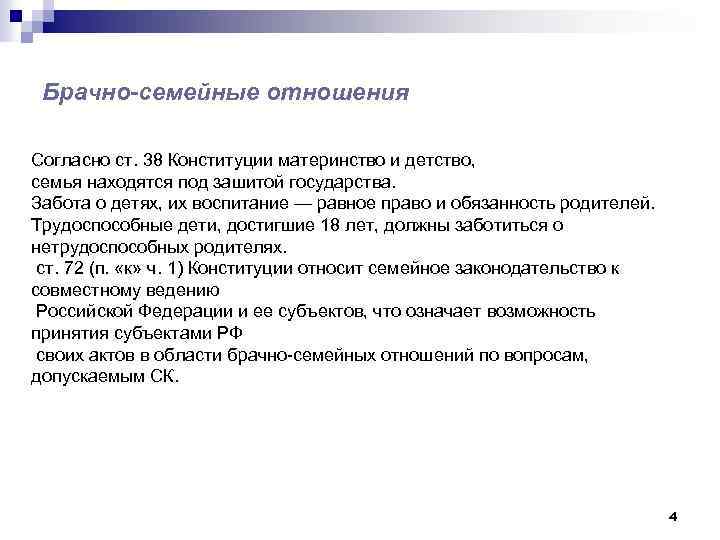 Брачно-семейные отношения

Согласно ст. 38 Конституции материнство и детство, семья находятся под зашитой государства. Забота о детях, их воспитание — равное право и обязанность родителей. Трудоспособные дети, достигшие 18 лет, должны заботиться о нетрудоспособных родителях. ст. 72 (п. «к» ч. 1) Конституции относит семейное законодательство к совместному ведению Российской Федерации и ее субъектов, что означает возможность принятия субъектами РФ своих актов в области брачно-семейных отношений по вопросам, допускаемым СК.

4